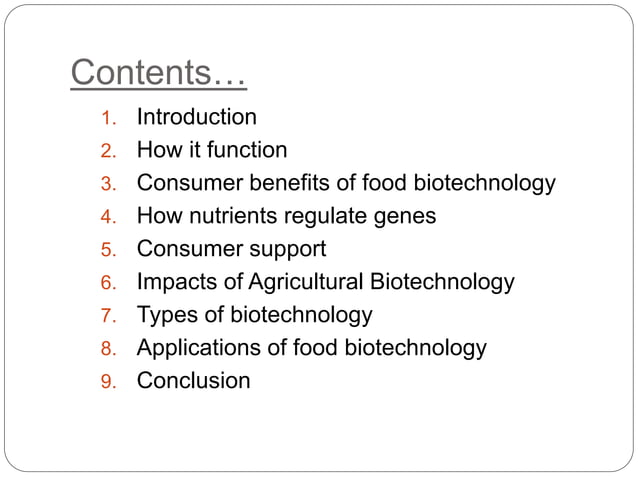 Contents…

1. Introduction
2. How it function
3. Consumer benefits of food biotechnology
4. How nutrients regulate genes
5. Consumer support
6. Impacts of Agricultural Biotechnology
7. Types of biotechnology
8. Applications of food biotechnology
9. Conclusion